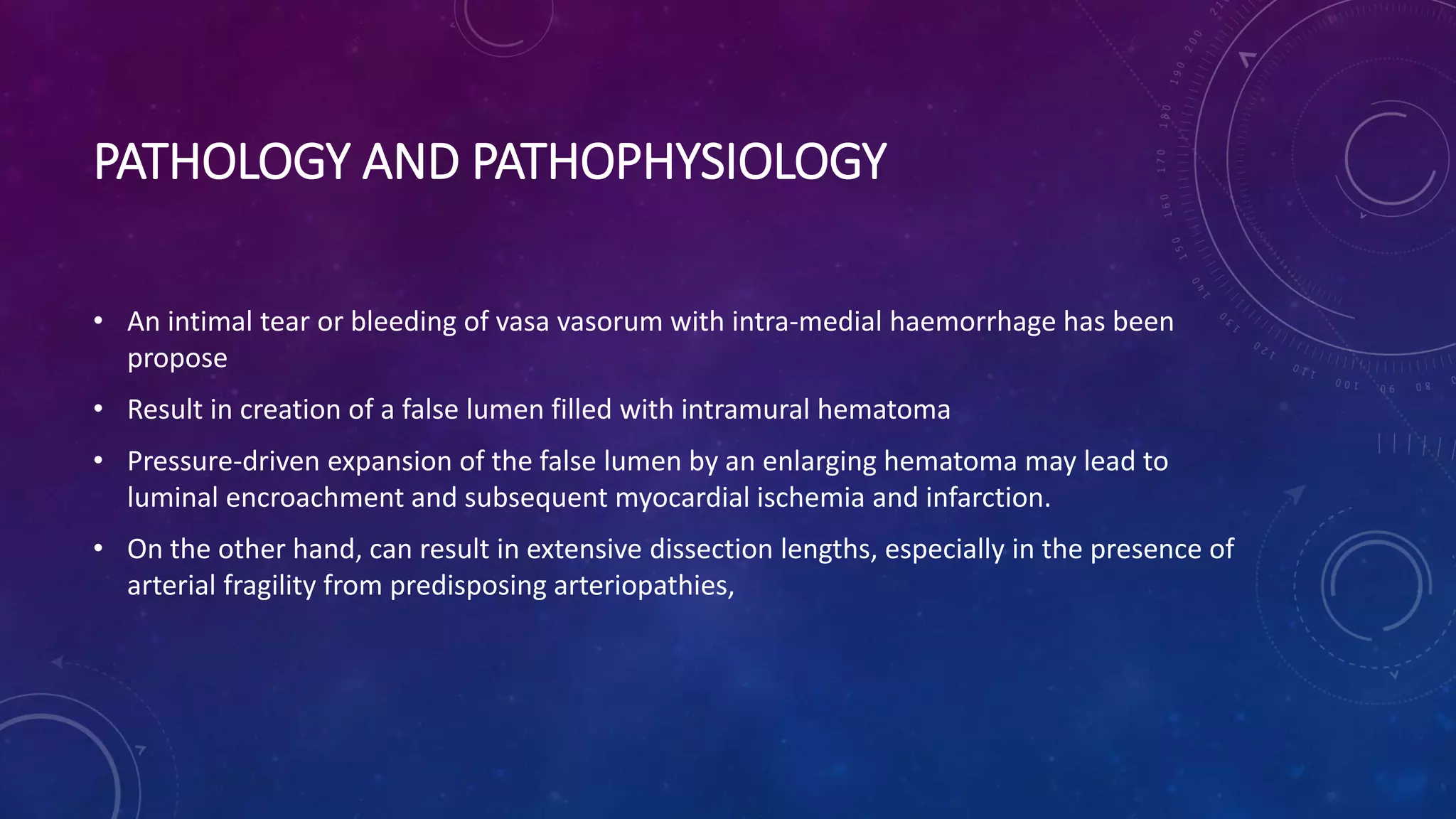 PATHOLOGY AND PATHOPHYSIOLOGY

• An intimal tear or bleeding of vasa vasorum with intra-medial haemorrhage has been propose

• Result in creation of a false lumen filled with intramural hematoma

• Pressure-driven expansion of the false lumen by an enlarging hematoma may lead to luminal encroachment and subsequent myocardial ischemia and infarction.

• On the other hand, can result in extensive dissection lengths, especially in the presence of arterial fragility from predisposing arteriopathies,